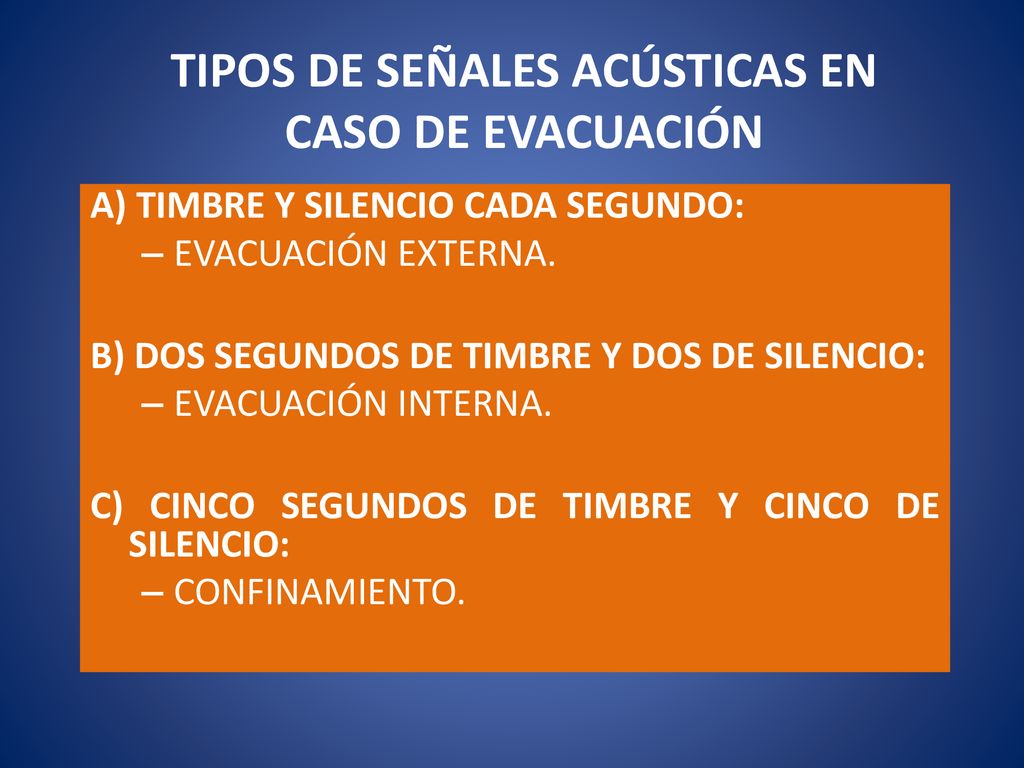 TIPOS DE SEÑALES ACÚSTICAS EN CASO DE EVACUACIÓN

A) TIMBRE Y SILENCIO CADA SEGUNDO:
– EVACUACIÓN EXTERNA.

B) DOS SEGUNDOS DE TIMBRE Y DOS DE SILENCIO:
– EVACUACIÓN INTERNA.

C) CINCO SEGUNDOS DE TIMBRE Y CINCO DE SILENCIO:
– CONFINAMIENTO.